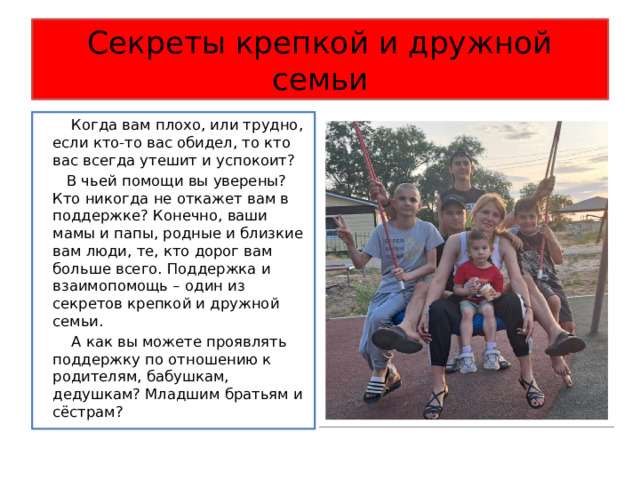 Секреты крепкой и дружной семьи

Когда вам плохо, или трудно, если кто-то вас обидел, то кто вас всегда утешит и успокоит?

В чьей помощи вы уверены? Кто никогда не откажет вам в поддержке? Конечно, ваши мамы и папы, родные и близкие вам люди, те, кто дорог вам больше всего. Поддержка и взаимопомощь – один из секретов крепкой и дружной семьи.

А как вы можете проявлять поддержку по отношению к родителям, бабушкам, дедушкам? Младшим братьям и сёстрам?